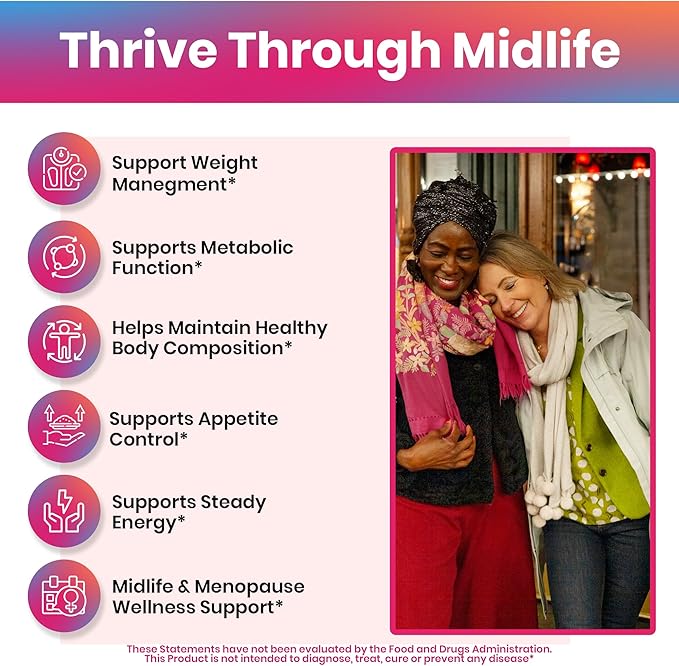 Thrive Through Midlife

Support Weight Manegment*

Supports Metabolic Function*

Helps Maintain Healthy Body Composition*

Supports Appetite Control*

Supports Steady Energy*

Midlife & Menopause Wellness Support*

These Statements have not been evaluated by the Food and Drugs Administration. This Product is not intended to diagnose, treat, cure or prevent any disease*